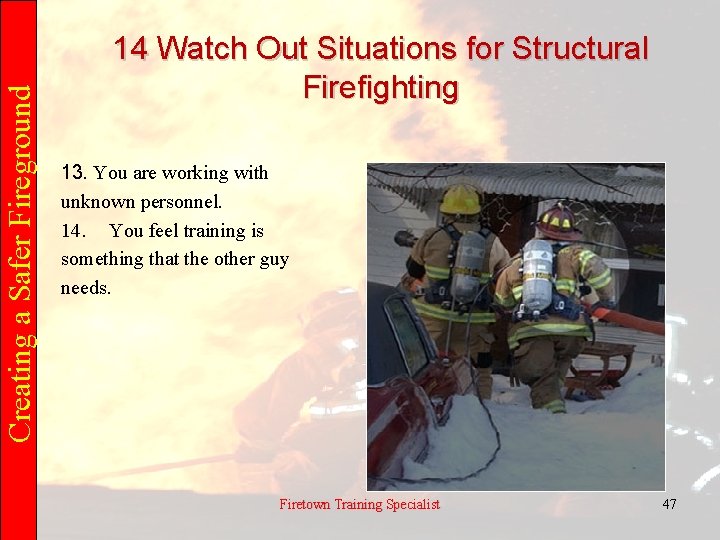 Creating a Safer Fireground

14 Watch Out Situations for Structural Firefighting

13. You are working with unknown personnel.
14. You feel training is something that the other guy needs.

Firetown Training Specialist

47